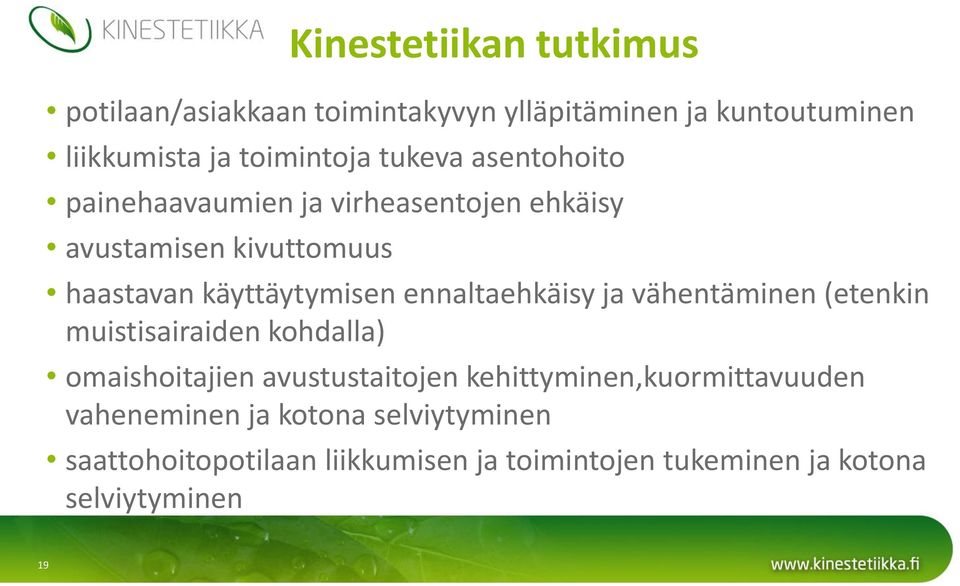 KINESTETIIKKA

Kinestetiikan tutkimus

• potilaan/asiakkaan toimintakyvyn ylläpitäminen ja kuntoutuminen
• liikkumista ja toimintoja tukeva asentohoito
• painehaavaumien ja virheasentojen ehkäisy
• avustamisen kivuttomuus
• haastavan käyttäytymisen ennaltaehkäisy ja vähentäminen (etenkin muistisairaiden kohdalla)
• omaishoitajien avustustaitojen kehittyminen,kuormittavuuden vaheneminen ja kotona selviytyminen
• saattohoitopotilaan liikkumisen ja toimintojen tukeminen ja kotona selviytyminen

19

www.kinestetiikka.fi